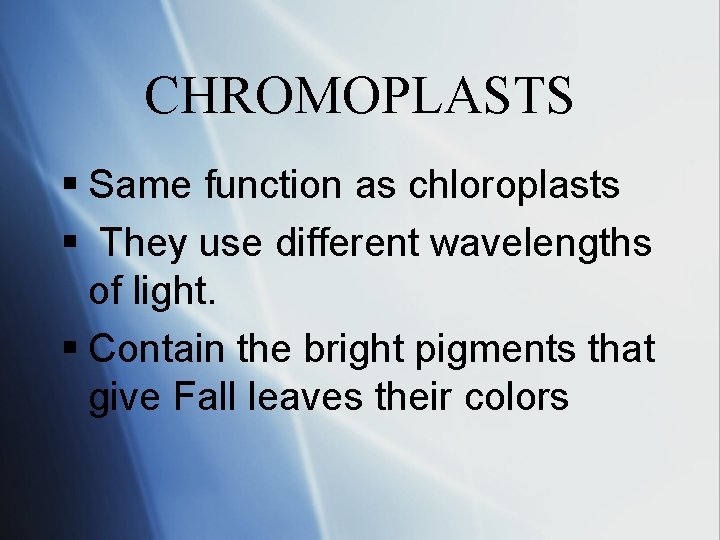 CHROMOPLASTS

▪ Same function as chloroplasts

▪ They use different wavelengths of light.

▪ Contain the bright pigments that give Fall leaves their colors